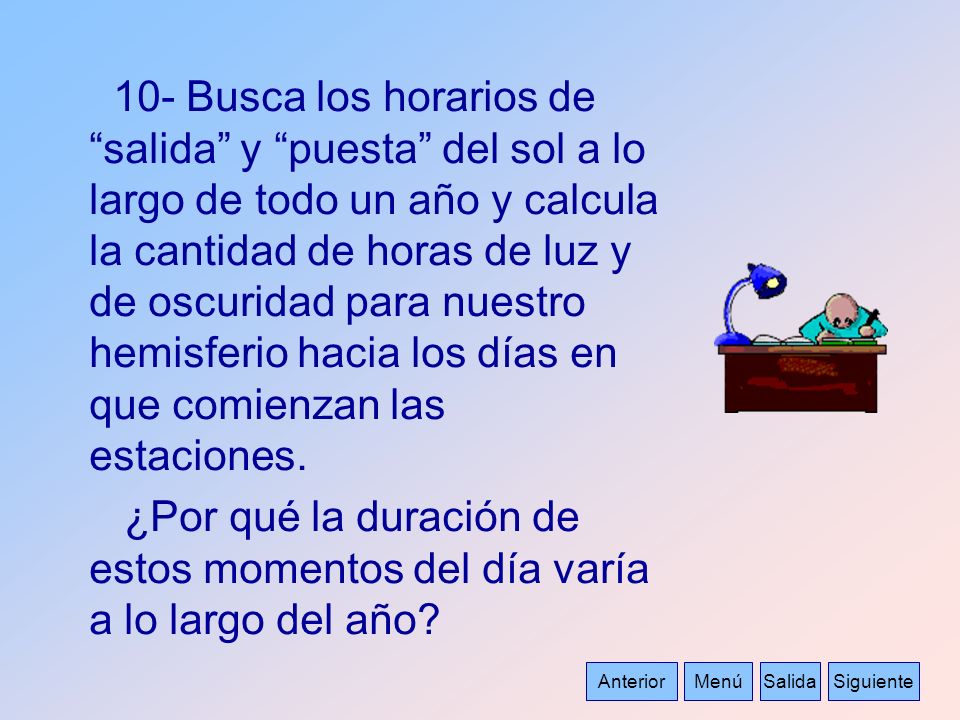 10- Busca los horarios de “salida” y “puesta” del sol a lo largo de todo un año y calcula la cantidad de horas de luz y de oscuridad para nuestro hemisferio hacia los días en que comienzan las estaciones.

¿Por qué la duración de estos momentos del día varía a lo largo del año?

Anterior Menú Salida Siguiente